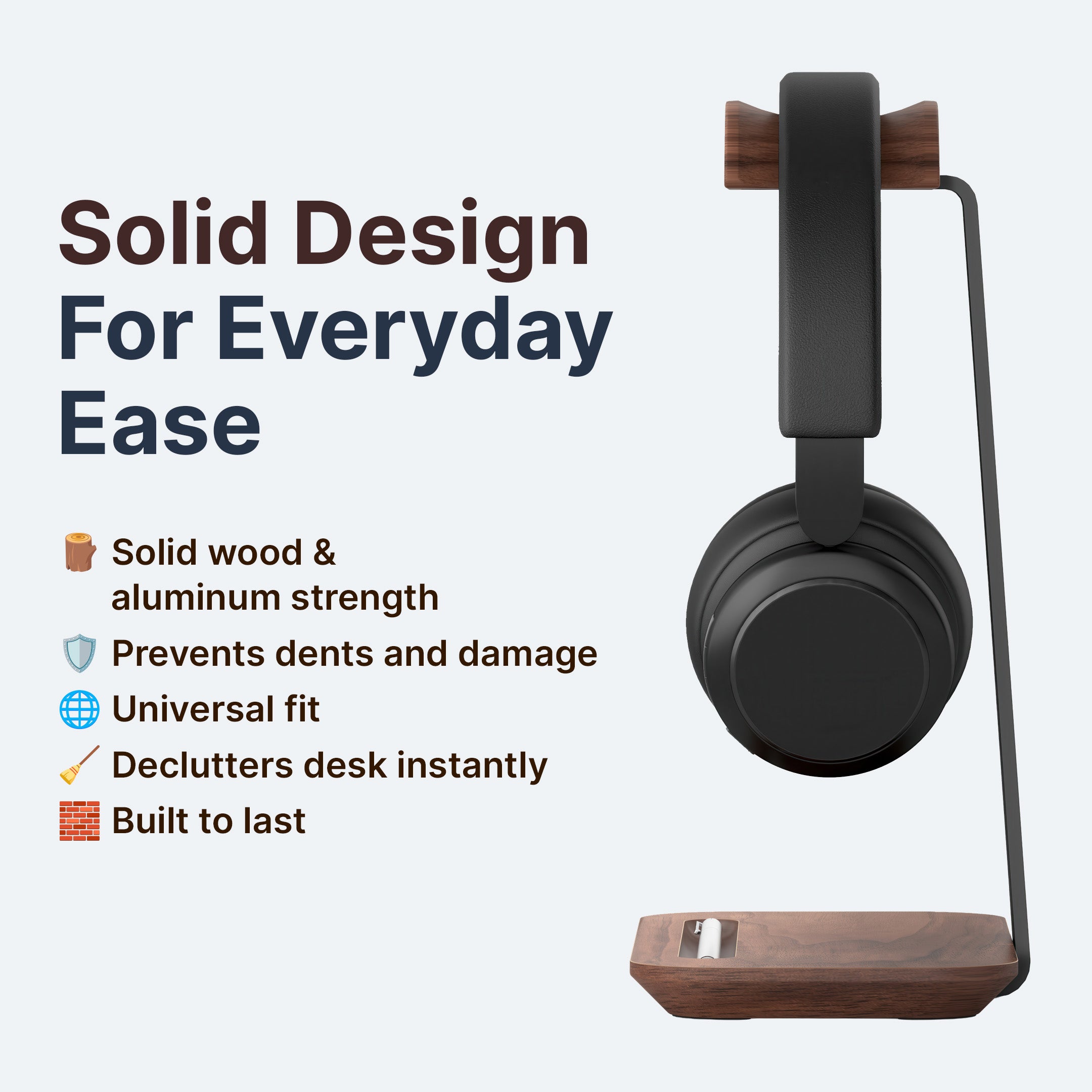 Solid Design
For Everyday
Ease

🪵 Solid wood & aluminum strength
🛡️ Prevents dents and damage
🌐 Universal fit
🧹 Declutters desk instantly
🧱 Built to last